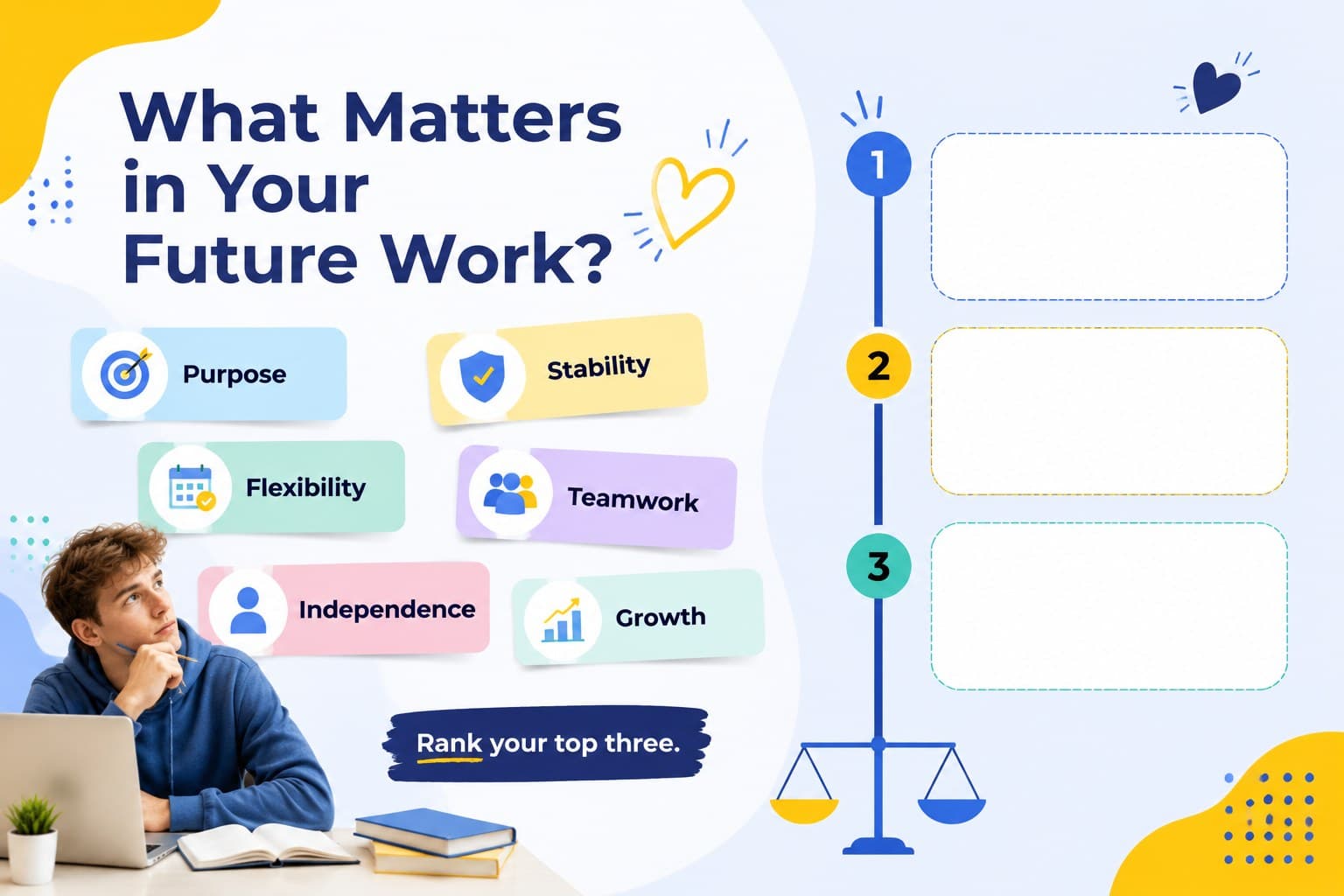 What Matters in Your Future Work?

Purpose

Stability

Flexibility

Teamwork

Independence

Growth

Rank your top three.

1

2

3